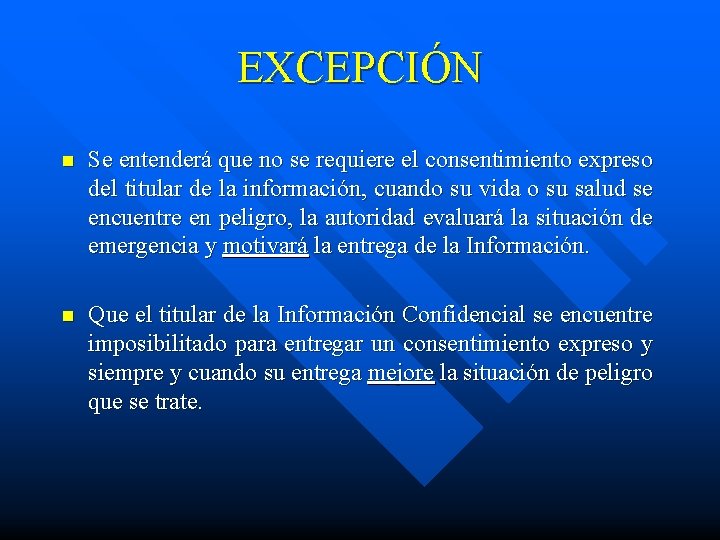 EXCEPCIÓN

Se entenderá que no se requiere el consentimiento expreso del titular de la información, cuando su vida o su salud se encuentre en peligro, la autoridad evaluará la situación de emergencia y motivará la entrega de la Información.

Que el titular de la Información Confidencial se encuentre imposibilitado para entregar un consentimiento expreso y siempre y cuando su entrega mejore la situación de peligro que se trate.